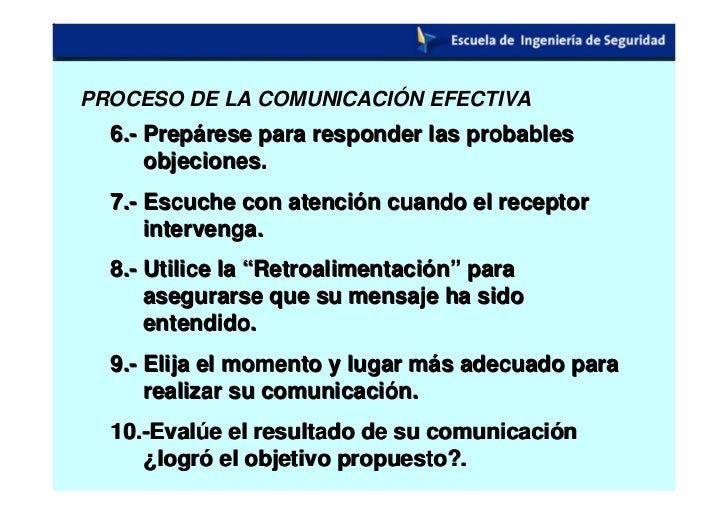 Escuela de Ingeniería de Seguridad

PROCESO DE LA COMUNICACIÓN EFECTIVA

6.- Prepárese para responder las probables objeciones.

7.- Escuche con atención cuando el receptor intervenga.

8.- Utilice la “Retroalimentación” para asegurarse que su mensaje ha sido entendido.

9.- Elija el momento y lugar más adecuado para realizar su comunicación.

10.-Evalúe el resultado de su comunicación ¿logró el objetivo propuesto?.